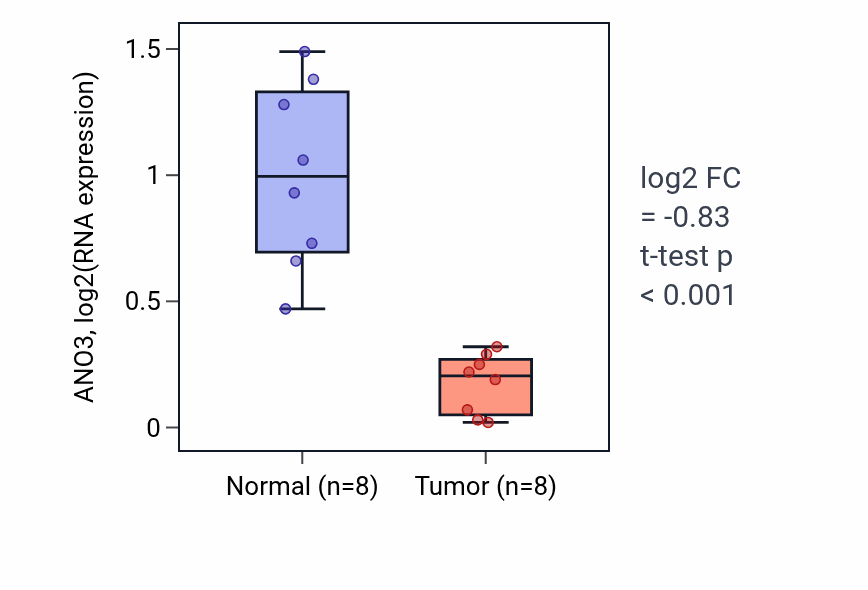 ANO3, log2(RNA expression)

1.5
1
0.5
0

Normal (n=8)
Tumor (n=8)

log2 FC
= -0.83
t-test p
< 0.001